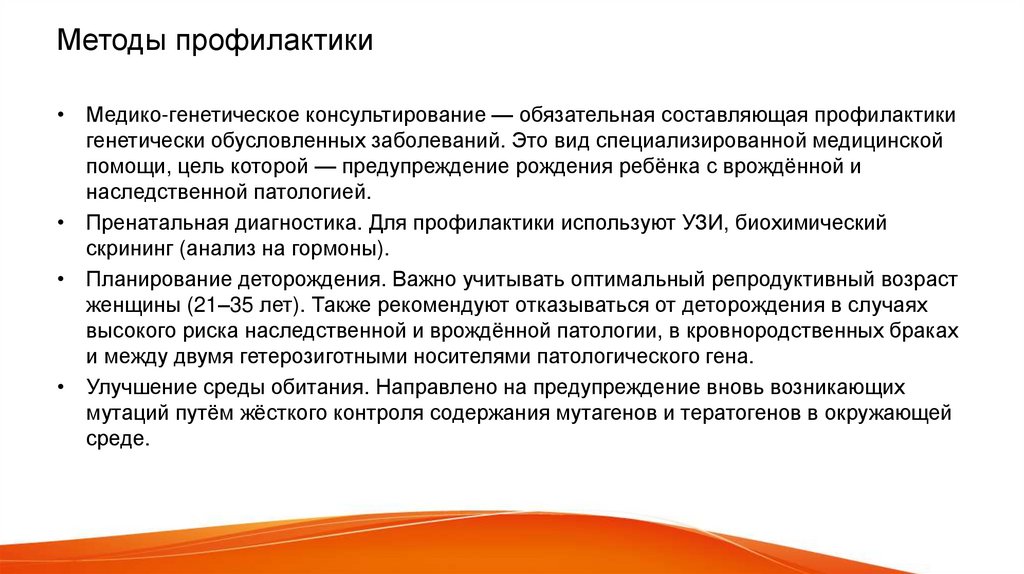 Методы профилактики

• Медико-генетическое консультирование — обязательная составляющая профилактики генетически обусловленных заболеваний. Это вид специализированной медицинской помощи, цель которой — предупреждение рождения ребёнка с врождённой и наследственной патологией.

• Пренатальная диагностика. Для профилактики используют УЗИ, биохимический скрининг (анализ на гормоны).

• Планирование деторождения. Важно учитывать оптимальный репродуктивный возраст женщины (21–35 лет). Также рекомендуют отказываться от деторождения в случаях высокого риска наследственной и врождённой патологии, в кровнородственных браках и между двумя гетерозиготными носителями патологического гена.

• Улучшение среды обитания. Направлено на предупреждение вновь возникающих мутаций путём жёсткого контроля содержания мутагенов и тератогенов в окружающей среде.